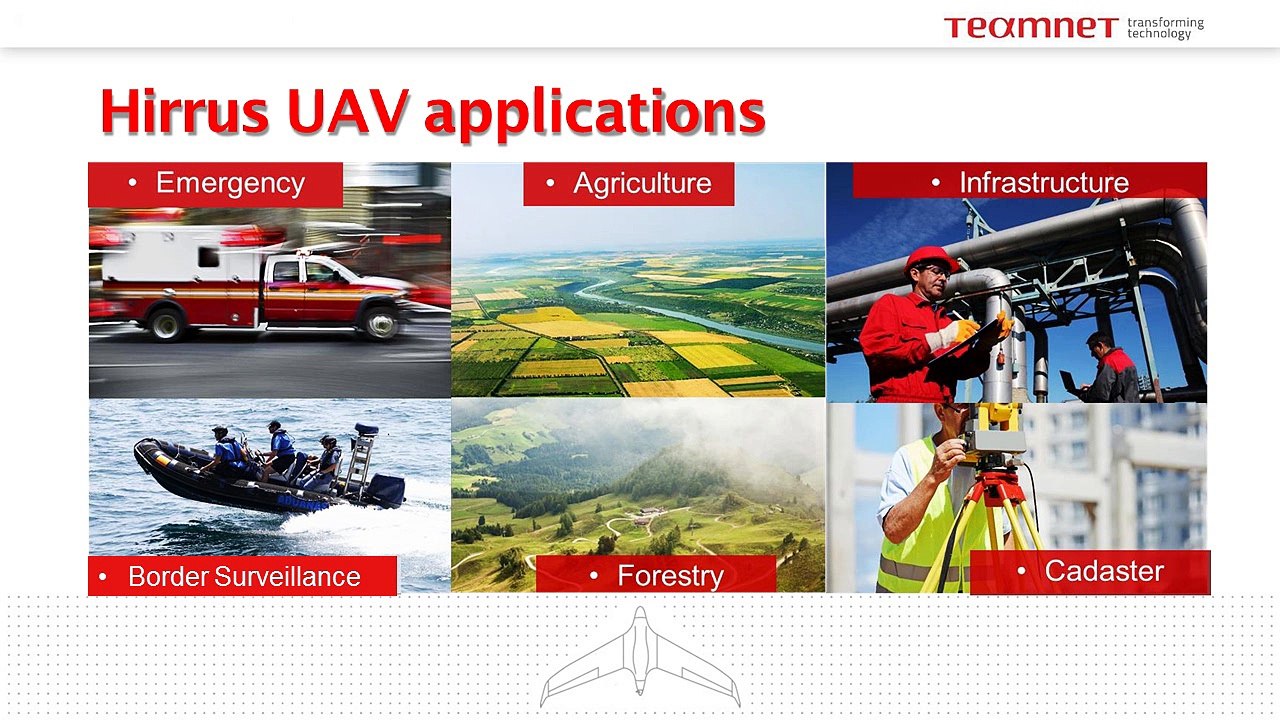 Teamnet transforming technology

Hirrus UAV applications

• Emergency

• Agriculture

• Infrastructure

• Border Surveillance

• Forestry

• Cadaster